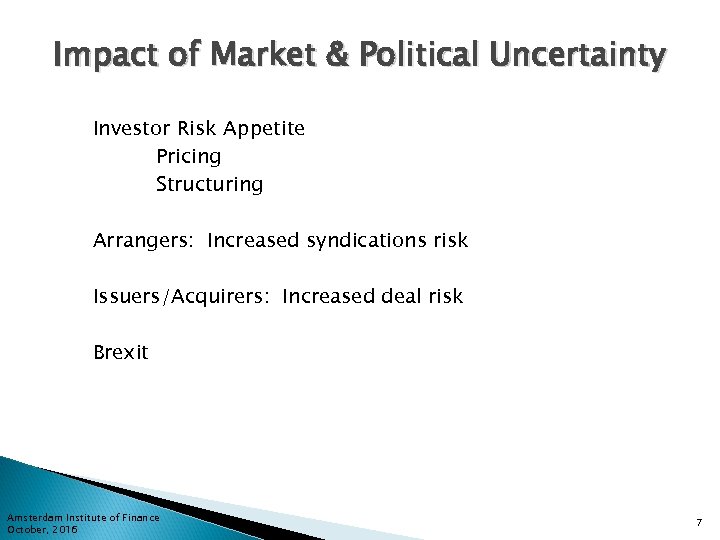 Impact of Market & Political Uncertainty

Investor Risk Appetite
Pricing
Structuring

Arrangers: Increased syndications risk

Issuers/Acquirers: Increased deal risk

Brexit

Amsterdam Institute of Finance
October, 2016

7